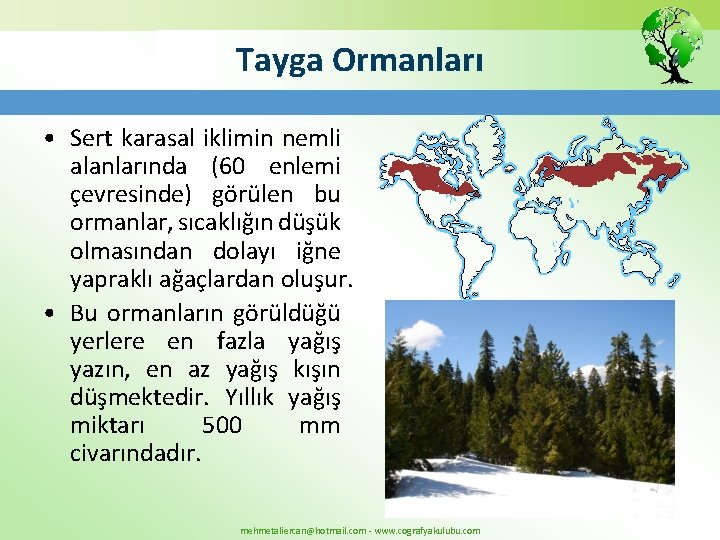 Tayga Ormanları

• Sert karasal iklimin nemli alanlarında (60 enlemi çevresinde) görülen bu ormanlar, sıcaklığın düşük olmasından dolayı iğne yapraklı ağaçlardan oluşur.

• Bu ormanların görüldüğü yerlere en fazla yağış yazın, en az yağış kışın düşmektedir. Yıllık yağış miktarı 500 mm civarındadır.

mehmetaliercan@hotmail.com - www.cografyakulubu.com